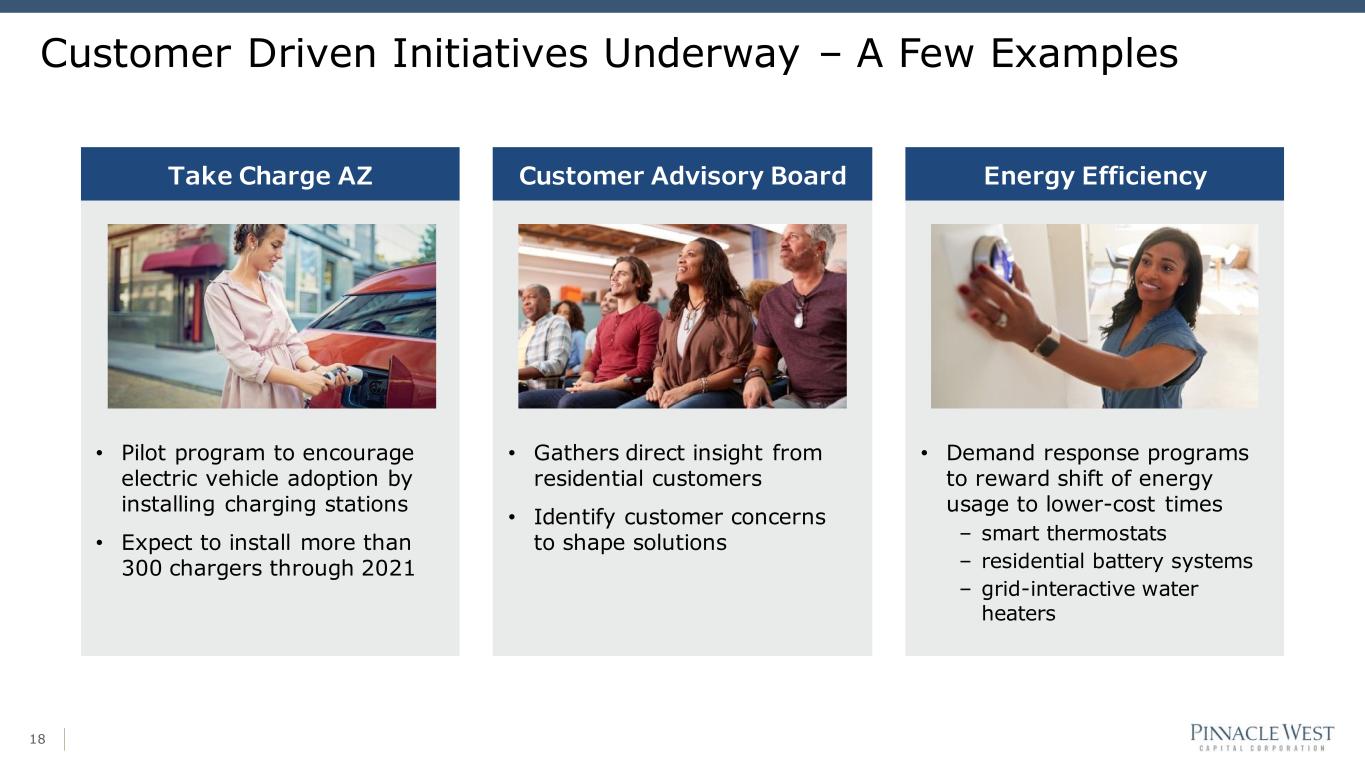 Customer Driven Initiatives Underway – A Few Examples

Take Charge AZ

• Pilot program to encourage electric vehicle adoption by installing charging stations
• Expect to install more than 300 chargers through 2021

Customer Advisory Board

• Gathers direct insight from residential customers
• Identify customer concerns to shape solutions

Energy Efficiency

• Demand response programs to reward shift of energy usage to lower-cost times
– smart thermostats
– residential battery systems
– grid-interactive water heaters

18

PINNACLE WEST
CAPITAL CORPORATION